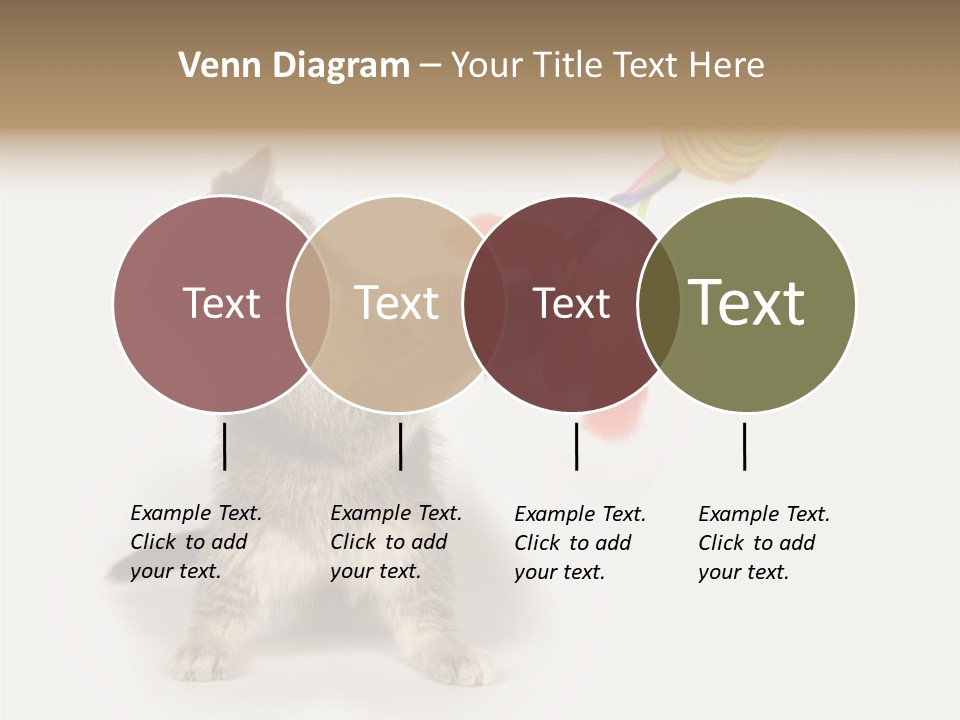 Venn Diagram – Your Title Text Here

Text

Text

Text

Text

Example Text. Click to add your text.

Example Text. Click to add your text.

Example Text. Click to add your text.

Example Text. Click to add your text.